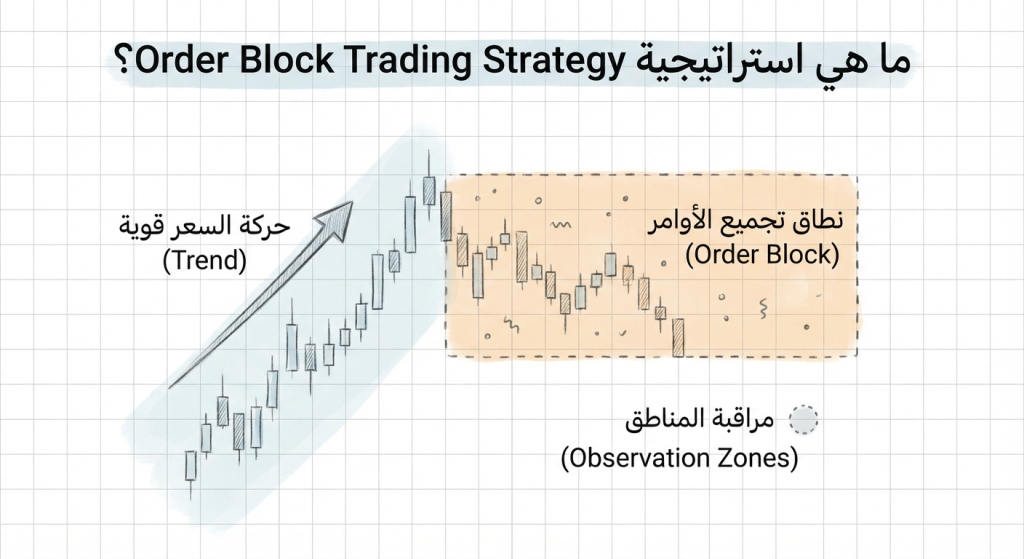 ما هي استراتيجية Order Block Trading Strategy؟

حركة السعر قوية
(Trend)

نطاق تجميع الأوامر
(Order Block)

مراقبة المناطق
(Observation Zones)